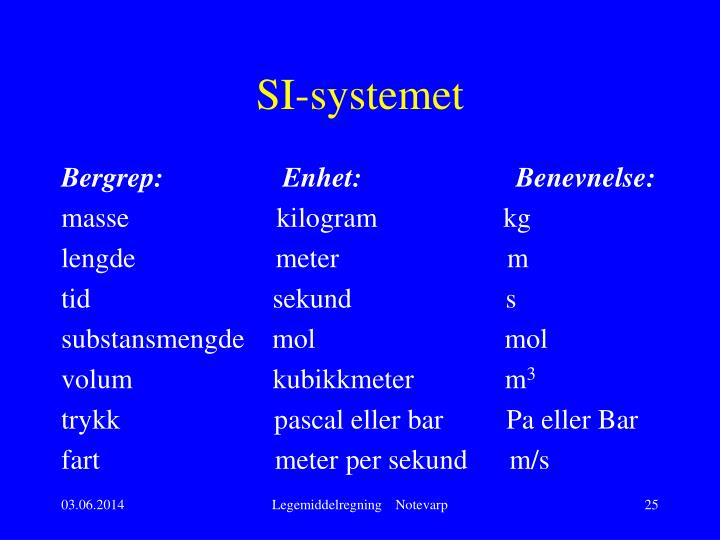 SI-systemet

| Bergrep: | Enhet: | Benevnelse: |
|---|---|---|
| masse | kilogram | kg |
| lengde | meter | m |
| tid | sekund | s |
| substansmengde | mol | mol |
| volum | kubikkmeter | $m^3$ |
| trykk | pascal eller bar | Pa eller Bar |
| fart | meter per sekund | m/s |

03.06.2014 Legemiddelregning Notevarp 25